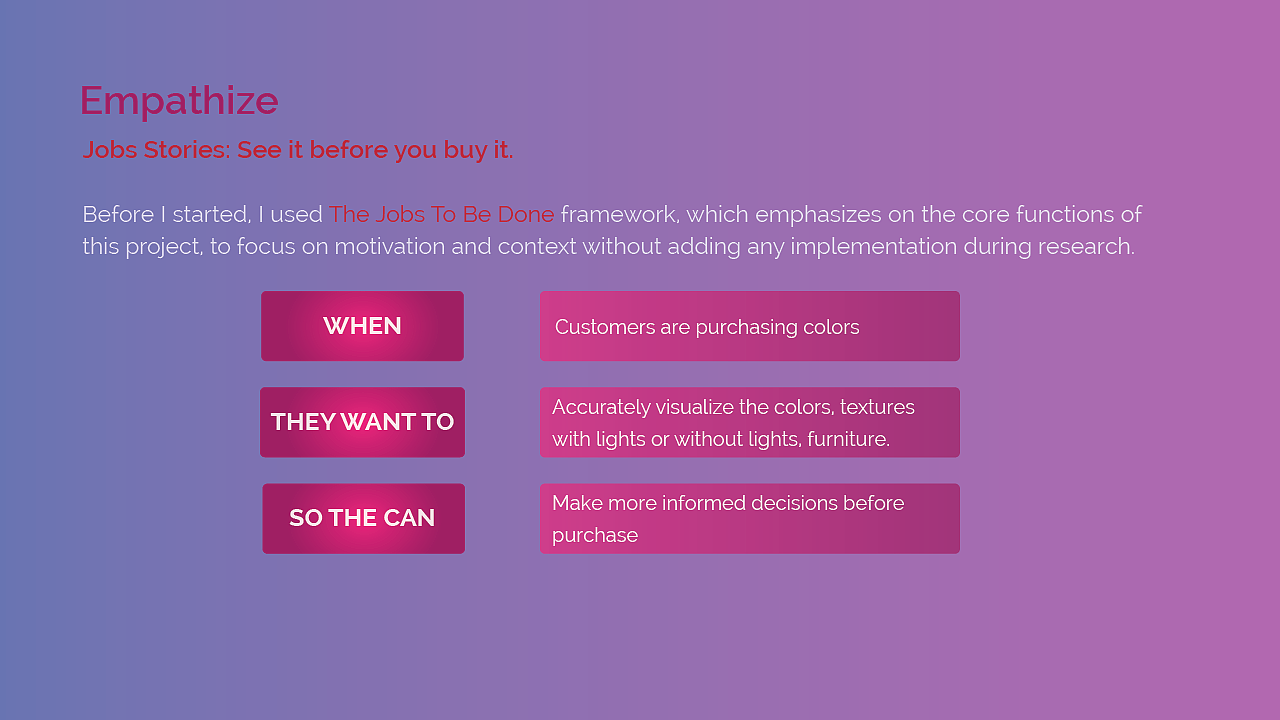 Empathize

Jobs Stories: See it before you buy it.

Before I started, I used The Jobs To Be Done framework, which emphasizes on the core functions of this project, to focus on motivation and context without adding any implementation during research.

WHEN

Customers are purchasing colors

THEY WANT TO

Accurately visualize the colors, textures with lights or without lights, furniture.

SO THE CAN

Make more informed decisions before purchase